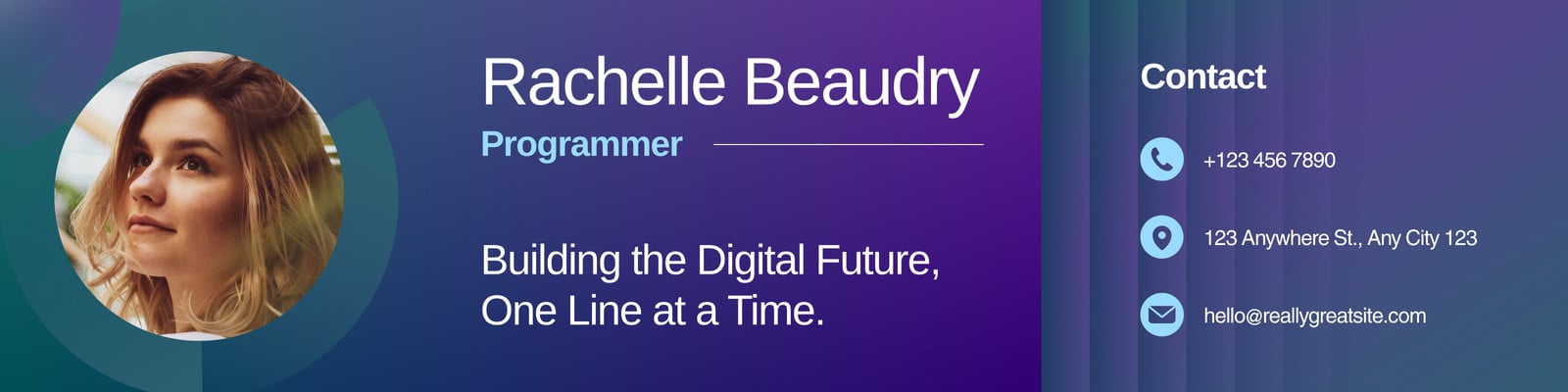 Rachelle Beaudry
Programmer

Building the Digital Future,
One Line at a Time.

Contact

+123 456 7890

123 Anywhere St., Any City 123

hello@reallygreatsite.com